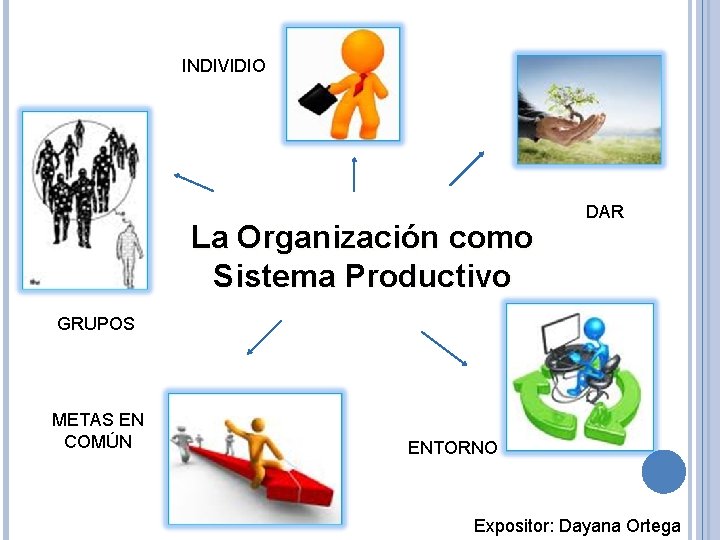 INDIVIDIO

DAR

La Organización como Sistema Productivo

GRUPOS

METAS EN COMÚN

ENTORNO

Expositor: Dayana Ortega